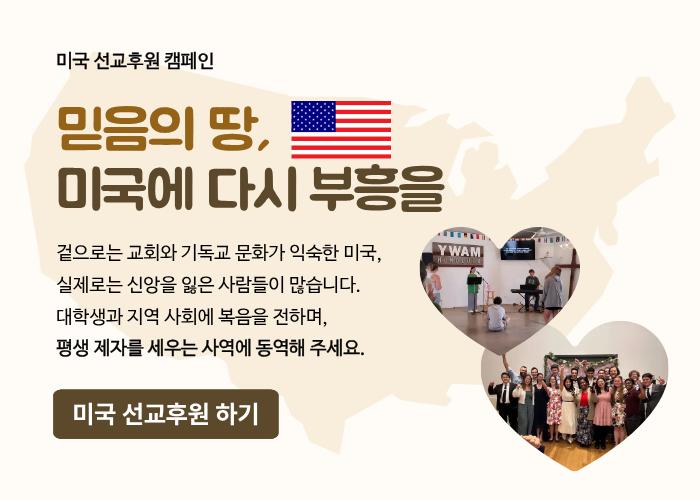 미국 선교후원 캠페인

믿음의 땅,
미국에 다시 부흥을

겉으로는 교회와 기독교 문화가 익숙한 미국,
실제로는 신앙을 잃은 사람들이 많습니다.
대학생과 지역 사회에 복음을 전하며,
평생 제자를 세우는 사역에 동역해 주세요.

미국 선교후원 하기

YWAM
HONOLULU